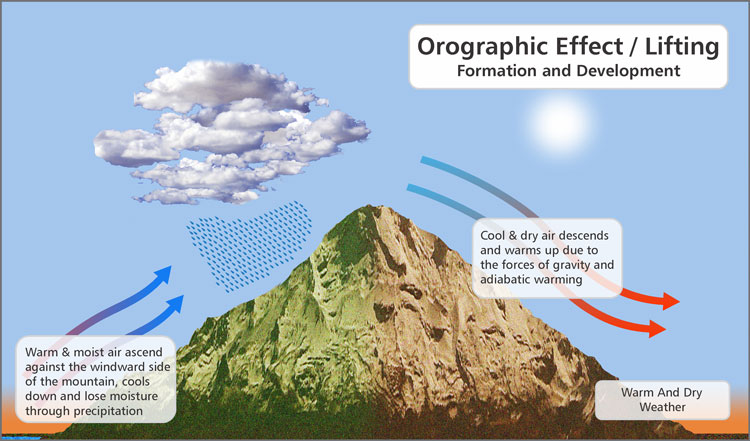 Orographic Effect / Lifting
Formation and Development

Cool & dry air descends and warms up due to the forces of gravity and adiabatic warming

Warm & moist air ascend against the windward side of the mountain, cools down and lose moisture through precipitation

Warm And Dry Weather